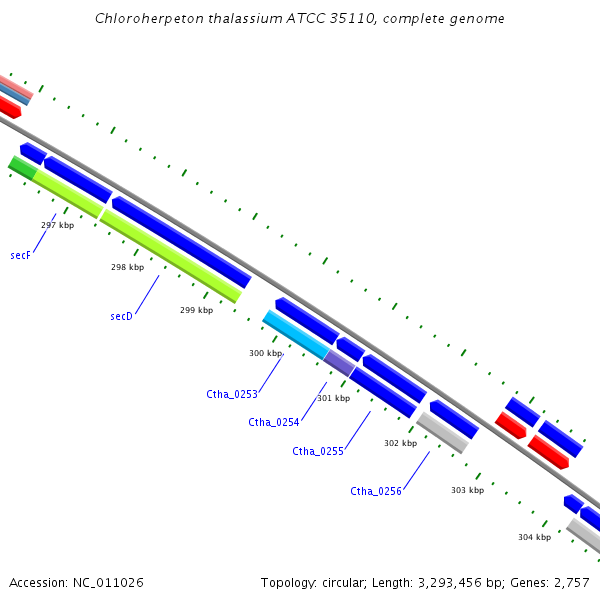 Chloroherpeton thalassium ATCC 35110, complete genome

297 kbp

secF

298 kbp

secD

299 kbp

300 kbp

Ctha_0253

301 kbp

Ctha_0254

Ctha_0255

302 kbp

Ctha_0256

303 kbp

304 kbp

Accession: NC_011026

Topology: circular; Length: 3,293,456 bp; Genes: 2,757